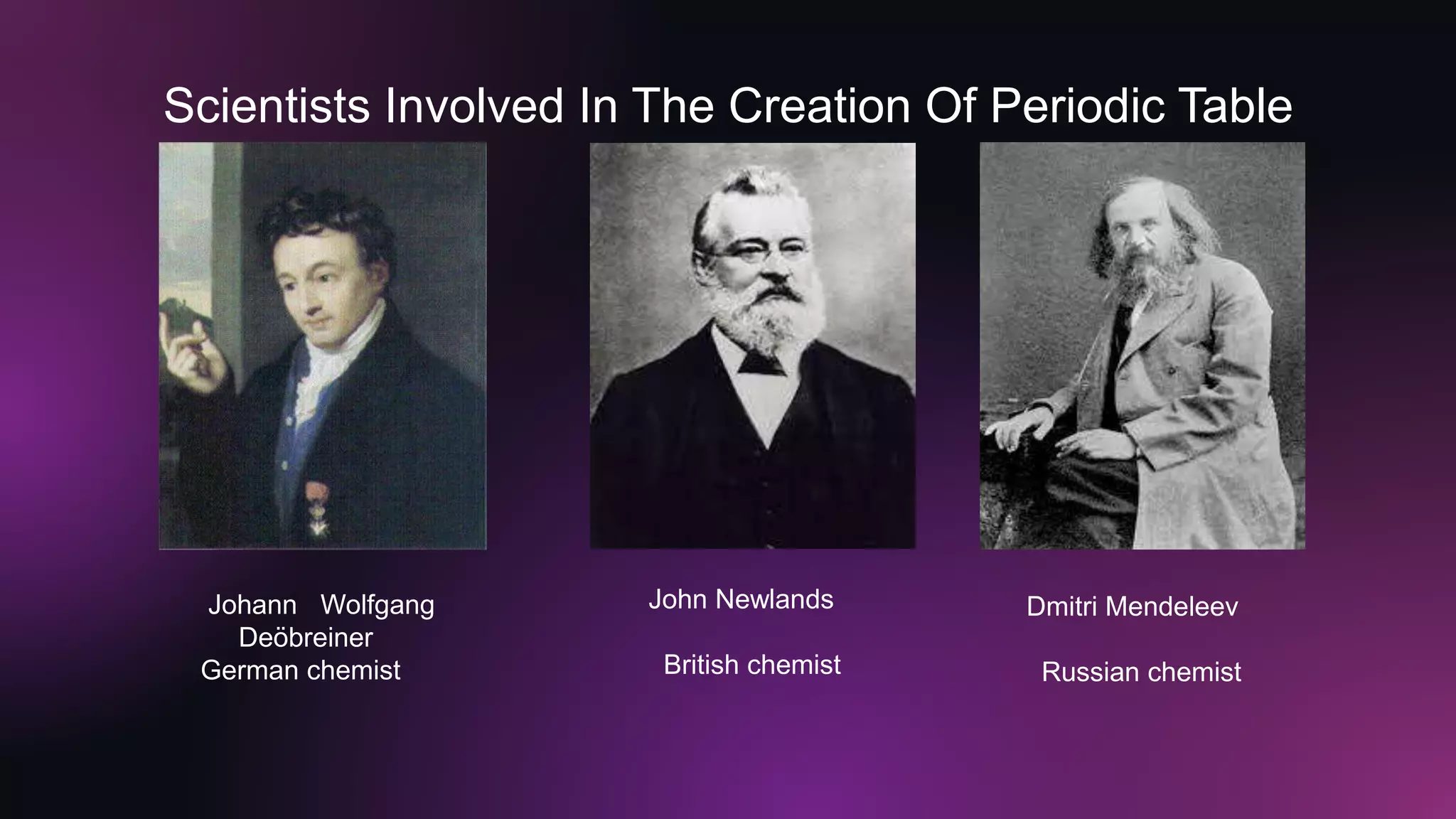 Scientists Involved In The Creation Of Periodic Table

Johann Wolfgang Deöbreiner
German chemist

John Newlands

British chemist

Dmitri Mendeleev

Russian chemist